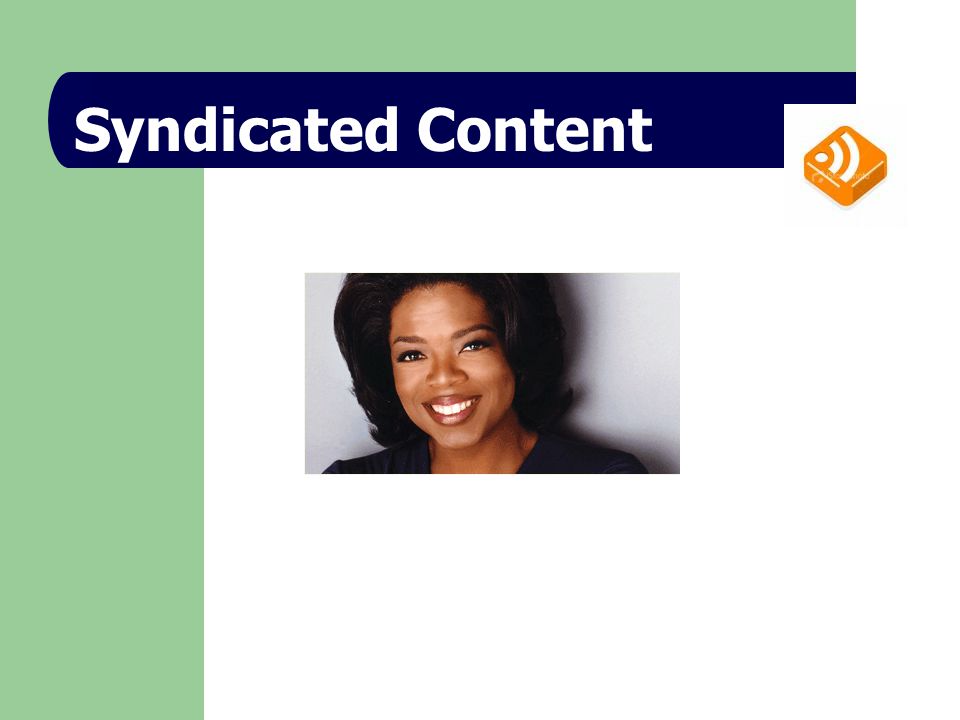 Syndicated Content